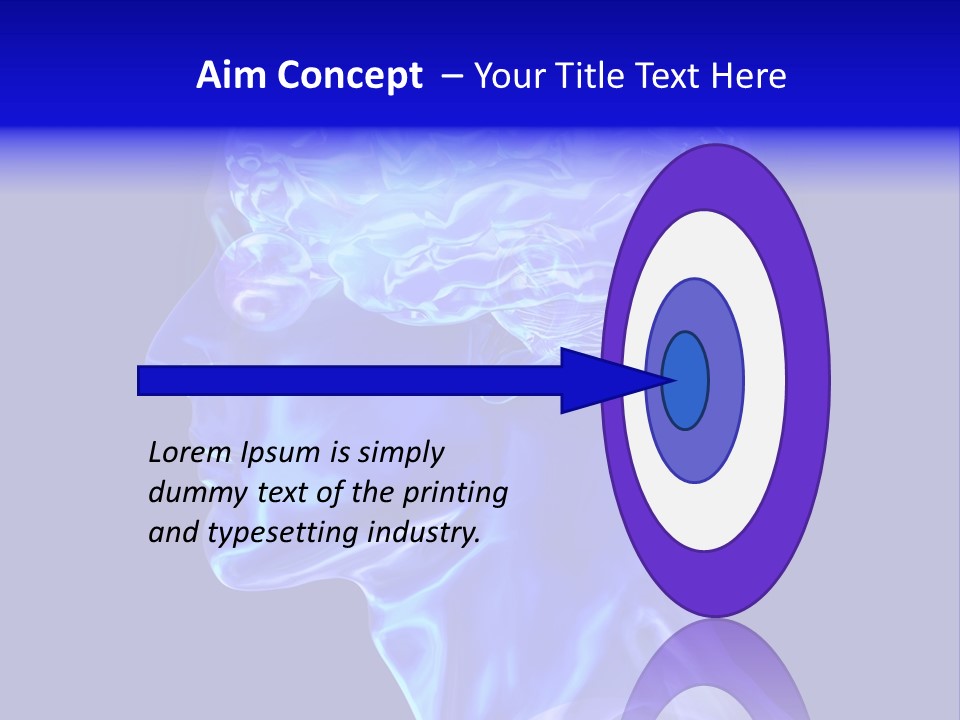 Aim Concept – Your Title Text Here

Lorem Ipsum is simply dummy text of the printing and typesetting industry.